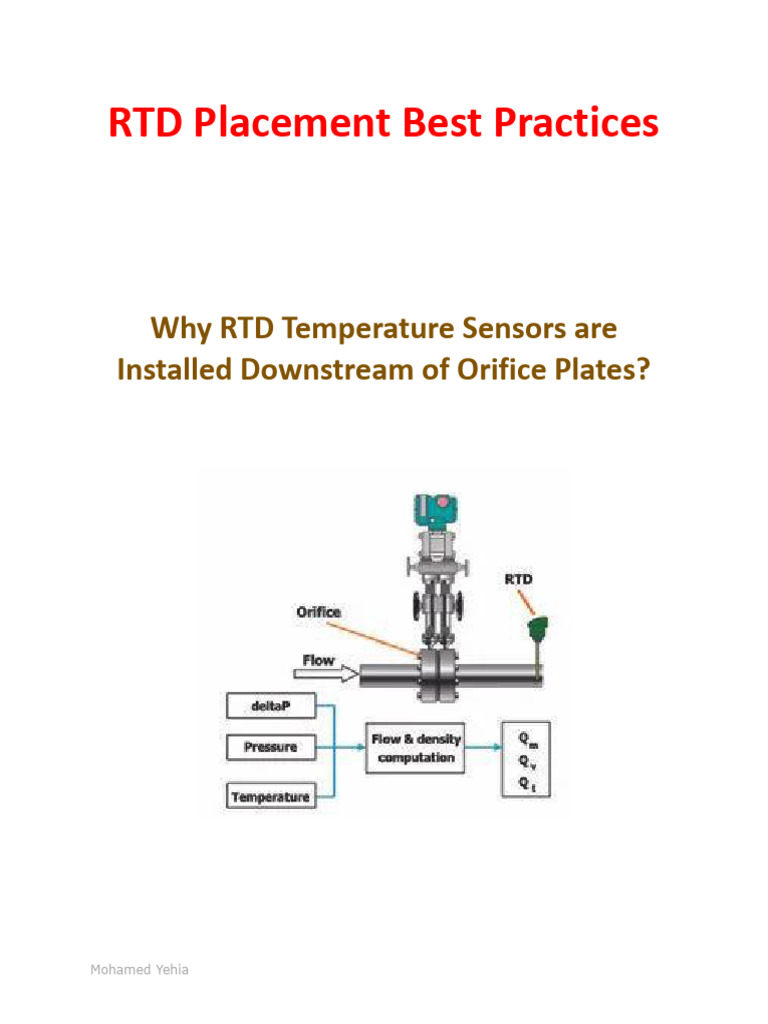 RTD Placement Best Practices

Why RTD Temperature Sensors are Installed Downstream of Orifice Plates?

RTD

Orifice

Flow

deltaP

Pressure

Temperature

Flow & density computation

$Q_m$
$Q_v$
$Q_t$

Mohamed Yehia